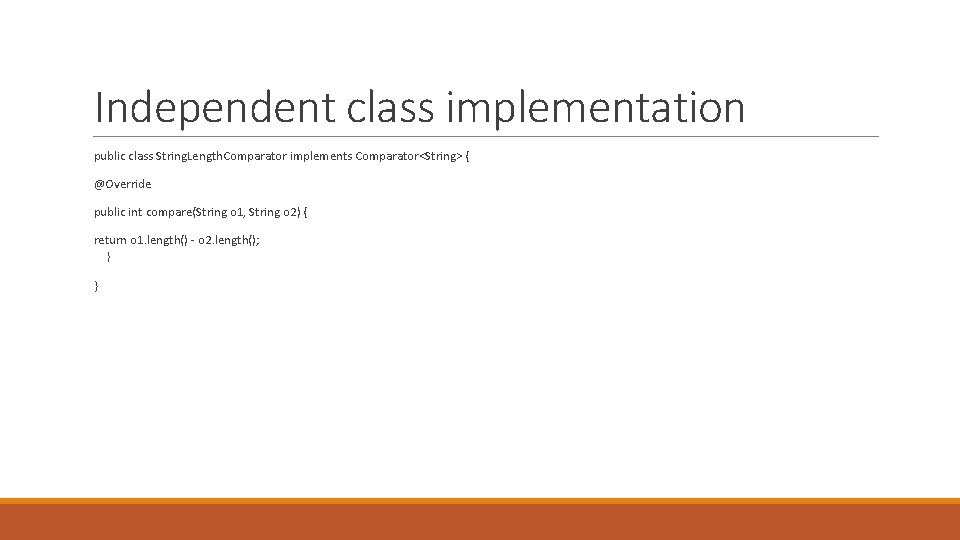 Independent class implementation

public class StringLengthComparator implements Comparator<String> {

@Override

public int compare(String o1, String o2) {

return o1.length() - o2.length();
}

}